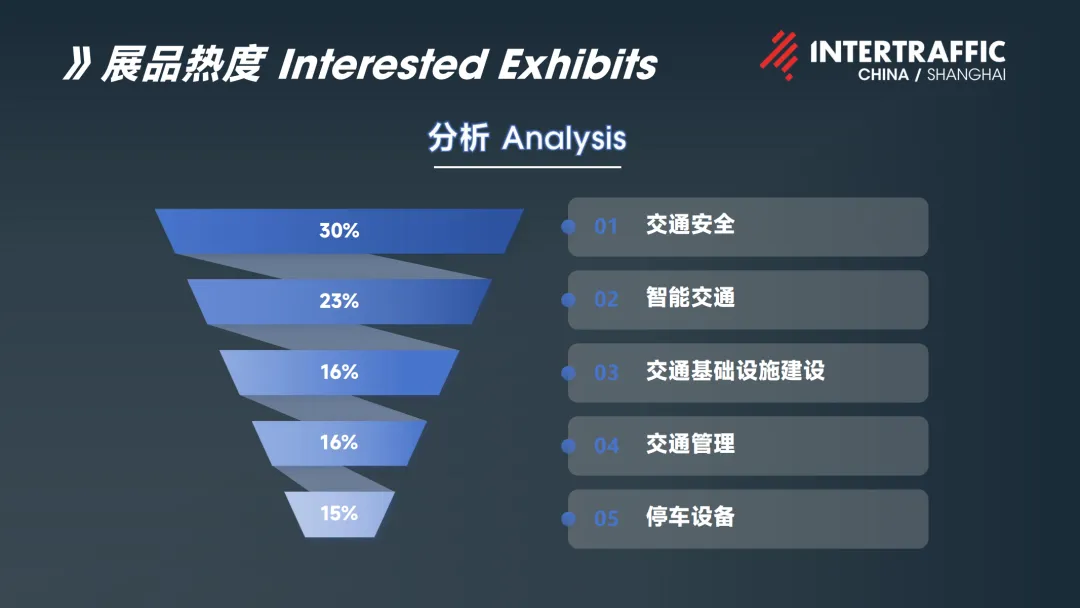 》展品热度 Interested Exhibits

INTERTRAFFIC
CHINA / SHANGHAI

分析 Analysis

30%
23%
16%
16%
15%

01 交通安全
02 智能交通
03 交通基础设施建设
04 交通管理
05 停车设备